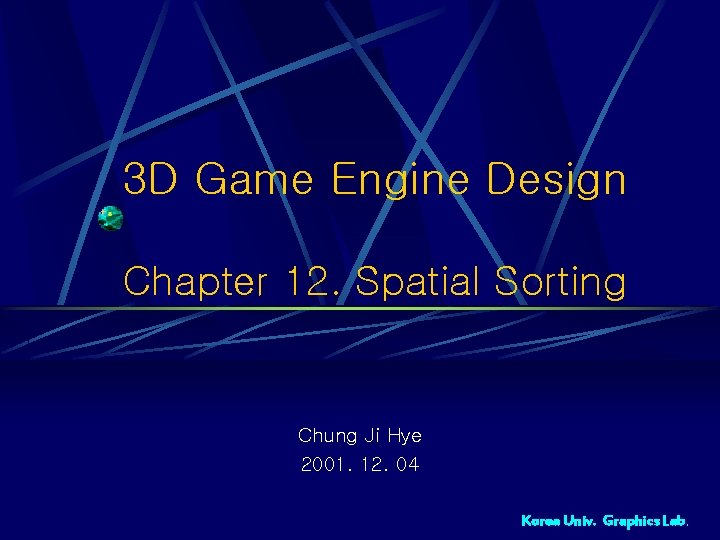 3D Game Engine Design

Chapter 12. Spatial Sorting

Chung Ji Hye
2001. 12. 04

Korea Univ. Graphics Lab.